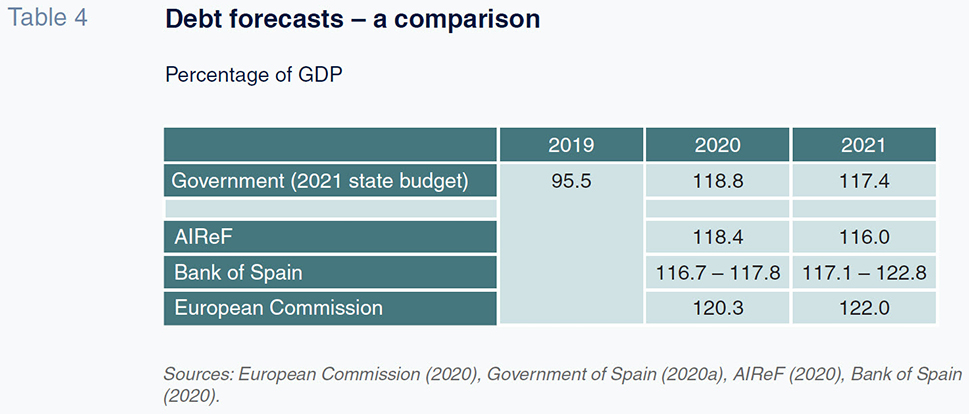 Table 4

Debt forecasts – a comparison

Percentage of GDP

| | 2019 | 2020 | 2021 |
|---|---|---|---|
| Government (2021 state budget) | 95.5 | 118.8 | 117.4 |
| | | | |
| AIReF | | 118.4 | 116.0 |
| Bank of Spain | | 116.7 – 117.8 | 117.1 – 122.8 |
| European Commission | | 120.3 | 122.0 |

Sources: European Commission (2020), Government of Spain (2020a), AIReF (2020), Bank of Spain (2020).